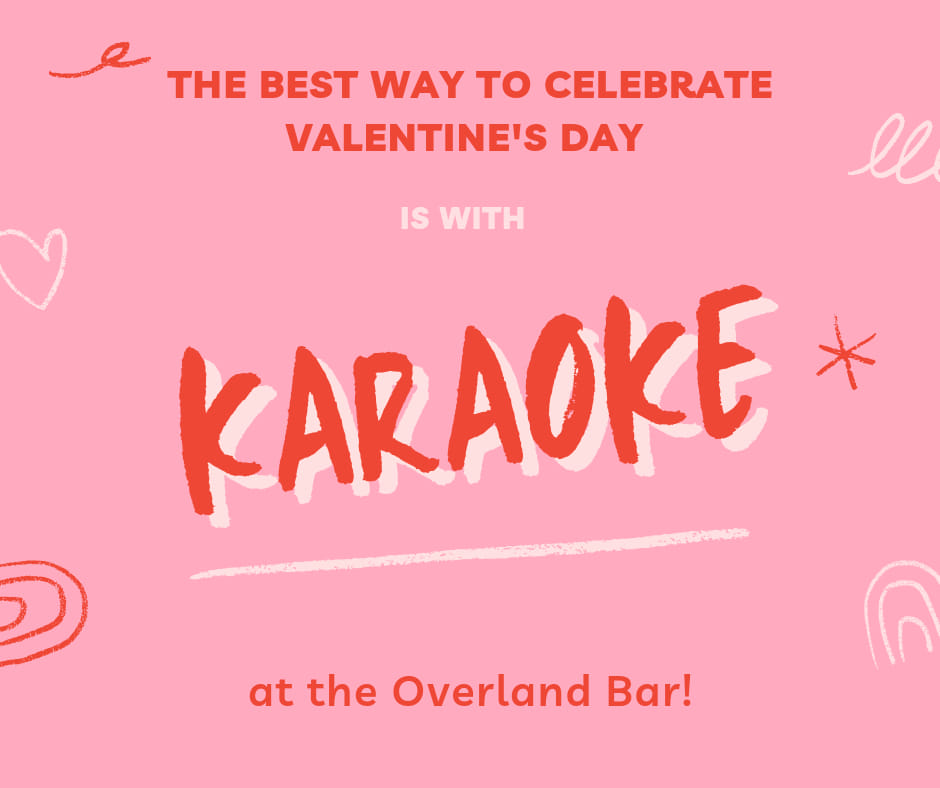 THE BEST WAY TO CELEBRATE VALENTINE'S DAY

IS WITH

KARAOKE

at the Overland Bar!